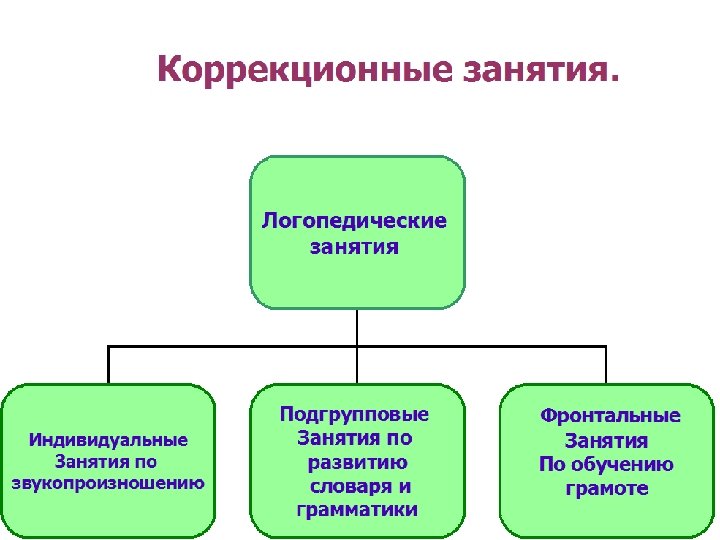 Коррекционные занятия.

Логопедические занятия

Индивидуальные Занятия по звукопроизношению

Подгрупповые Занятия по развитию словаря и грамматики

Фронтальные Занятия По обучению грамоте